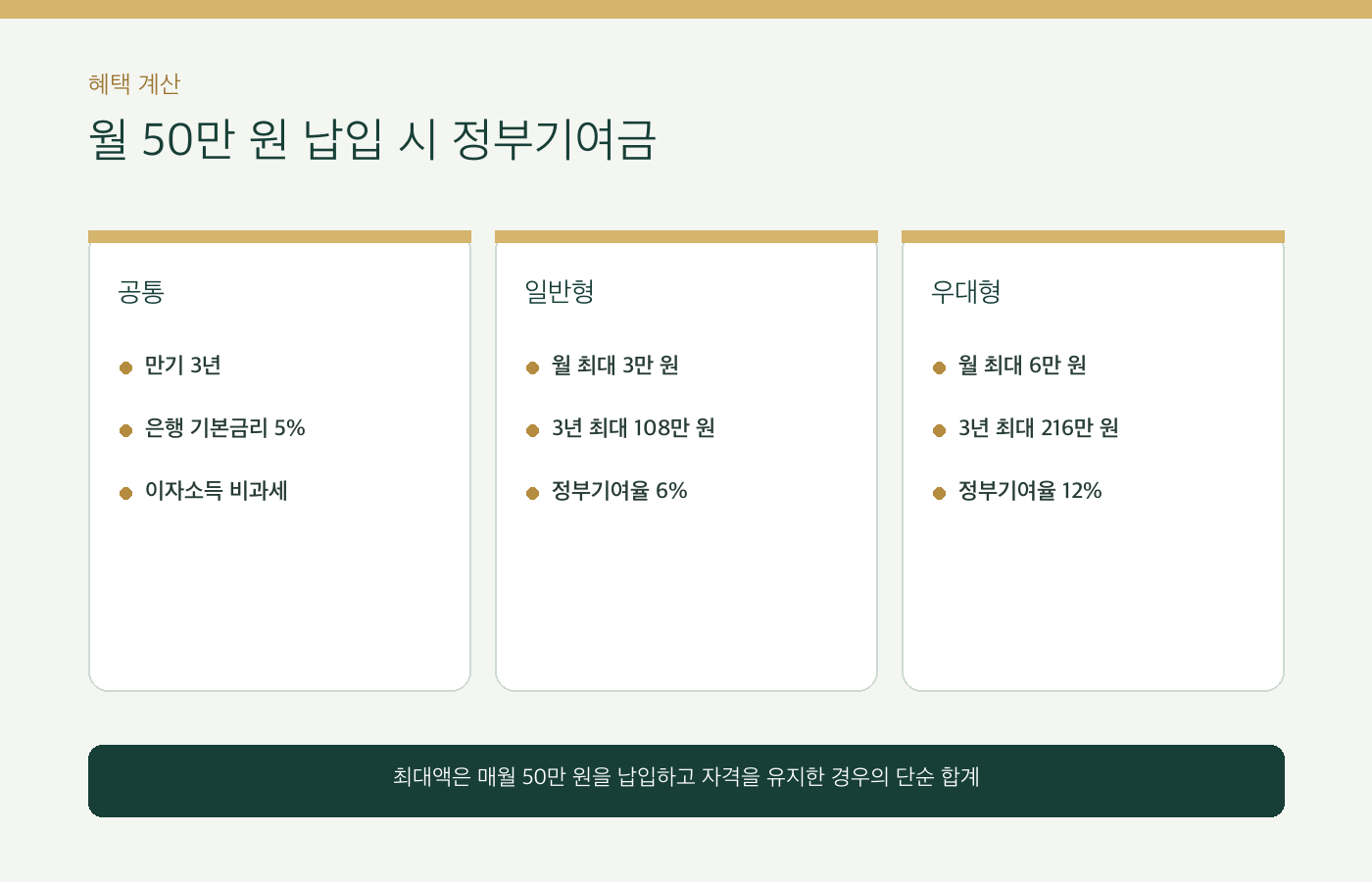 혜택 계산

월 50만 원 납입 시 정부기여금

공통

만기 3년

은행 기본금리 5%

이자소득 비과세

일반형

월 최대 3만 원

3년 최대 108만 원

정부기여율 6%

우대형

월 최대 6만 원

3년 최대 216만 원

정부기여율 12%

최대액은 매월 50만 원을 납입하고 자격을 유지한 경우의 단순 합계